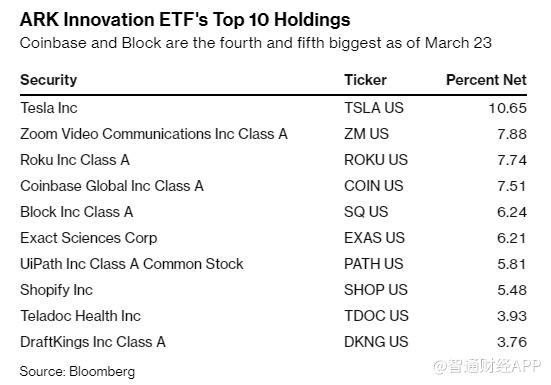 ARK Innovation ETF's Top 10 Holdings

Coinbase and Block are the fourth and fifth biggest as of March 23

| Security | Ticker | Percent Net |
|---|---|---|
| Tesla Inc | TSLA US | 10.65 |
| Zoom Video Communications Inc Class A | ZM US | 7.88 |
| Roku Inc Class A | ROKU US | 7.74 |
| Coinbase Global Inc Class A | COIN US | 7.51 |
| Block Inc Class A | SQ US | 6.24 |
| Exact Sciences Corp | EXAS US | 6.21 |
| UiPath Inc Class A Common Stock | PATH US | 5.81 |
| Shopify Inc | SHOP US | 5.48 |
| Teladoc Health Inc | TDOC US | 3.93 |
| DraftKings Inc Class A | DKNG US | 3.76 |

Source: Bloomberg

@智通财经APP